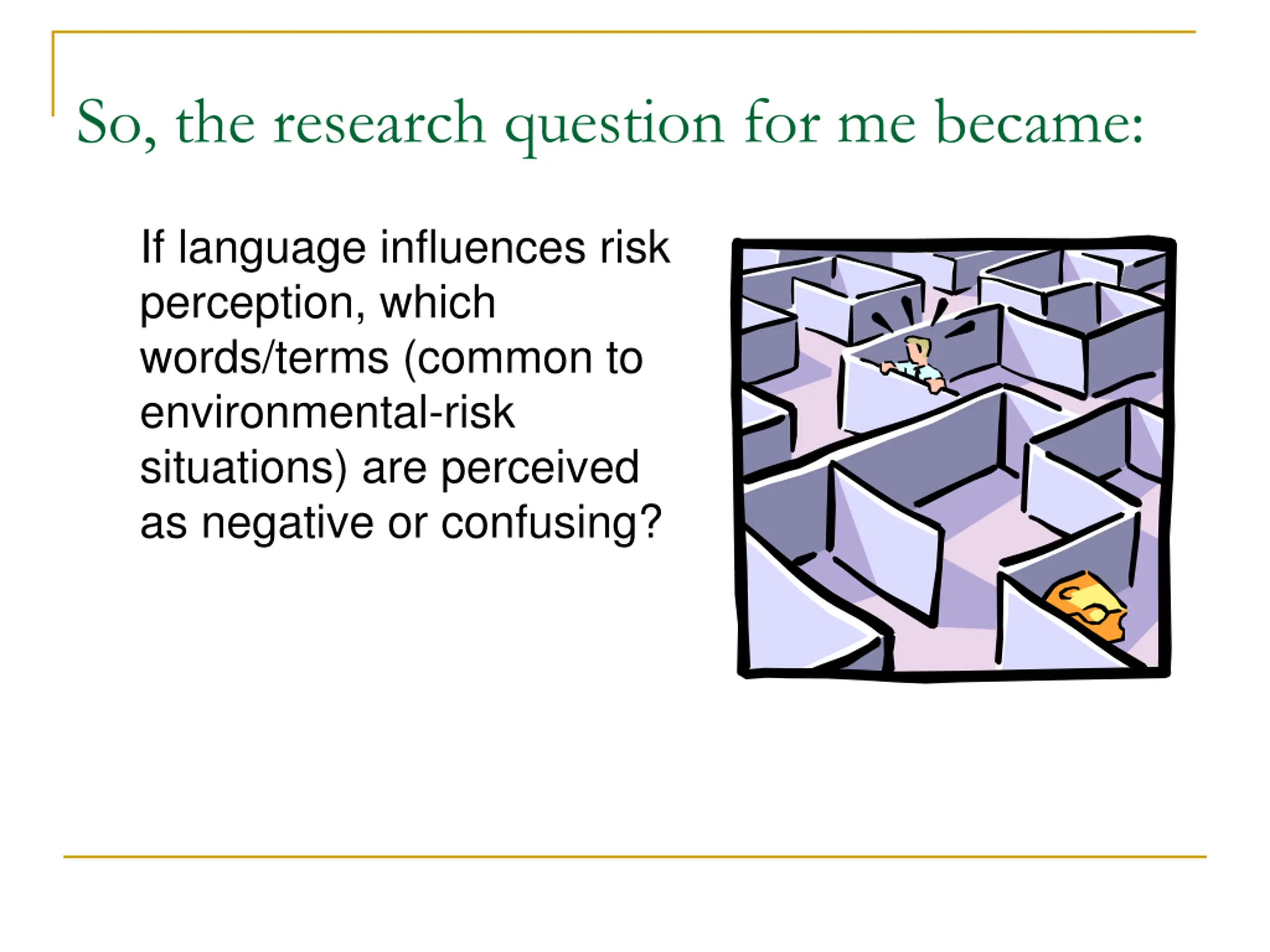 So, the research question for me became:

If language influences risk perception, which words/terms (common to environmental-risk situations) are perceived as negative or confusing?